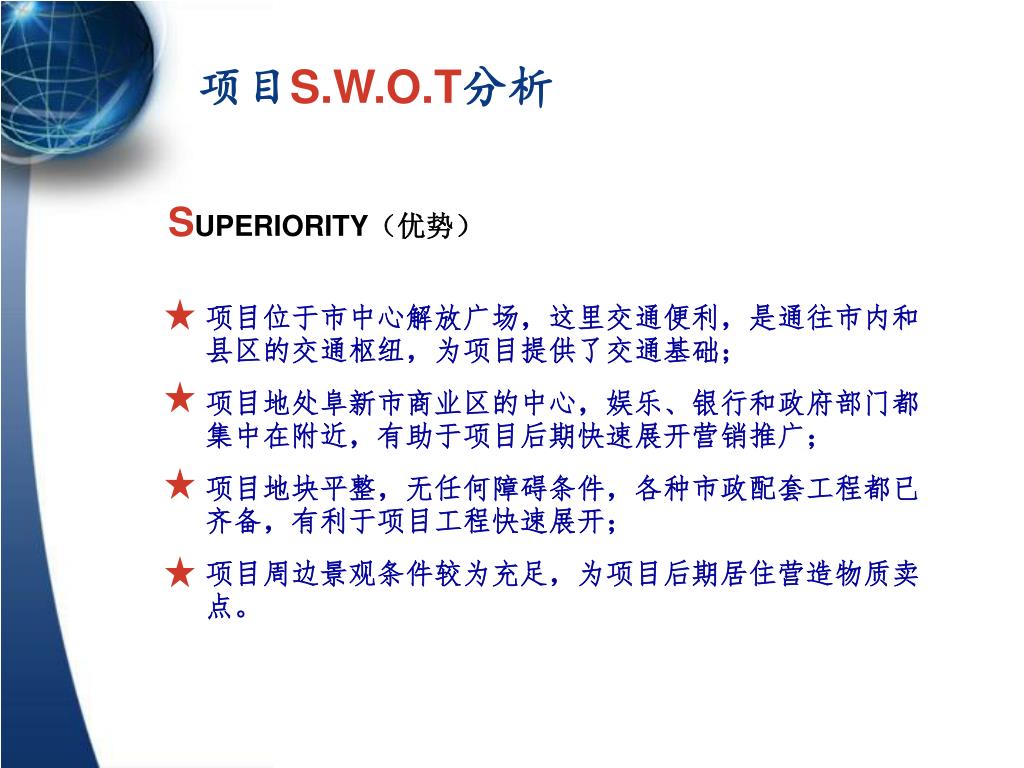 项目S.W.O.T分析

SUPERIORITY（优势）

★ 项目位于市中心解放广场，这里交通便利，是通往市内和县区的交通枢纽，为项目提供了交通基础；

★ 项目地处阜新市商业区的中心，娱乐、银行和政府部门都集中在附近，有助于项目后期快速展开营销推广；

★ 项目地块平整，无任何障碍条件，各种市政配套工程都已齐备，有利于项目工程快速展开；

★ 项目周边景观条件较为充足，为项目后期居住营造物质卖点。